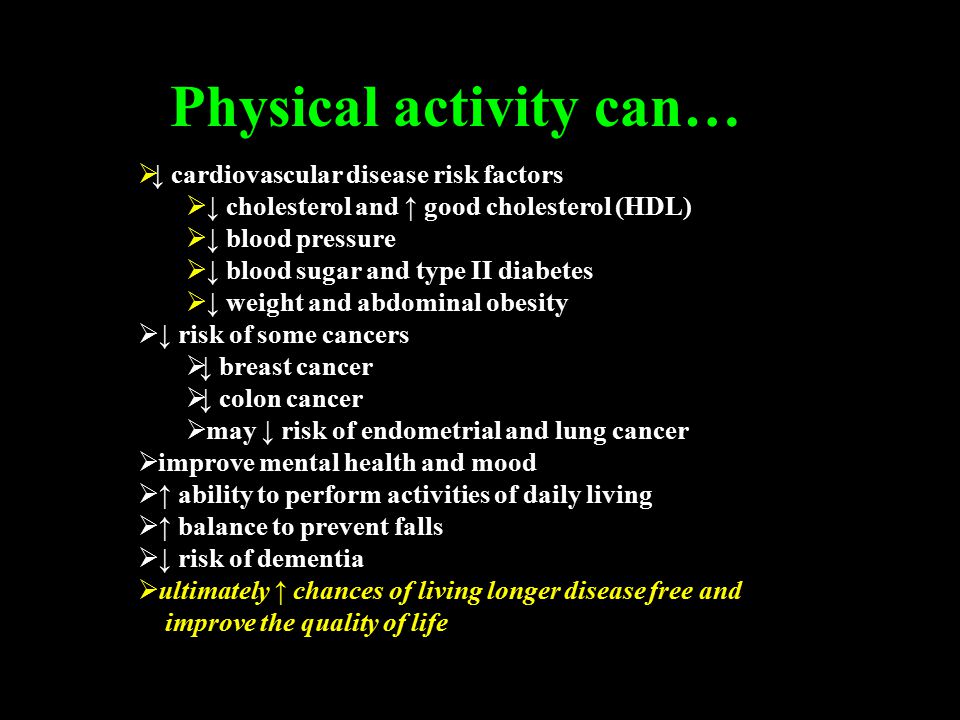 Physical activity can…

➢↓ cardiovascular disease risk factors
➢↓ cholesterol and ↑ good cholesterol (HDL)
➢↓ blood pressure
➢↓ blood sugar and type II diabetes
➢↓ weight and abdominal obesity
➢↓ risk of some cancers
➢↓ breast cancer
➢↓ colon cancer
➢may ↓ risk of endometrial and lung cancer
➢improve mental health and mood
➢↑ ability to perform activities of daily living
➢↑ balance to prevent falls
➢↓ risk of dementia
➢ultimately ↑ chances of living longer disease free and improve the quality of life